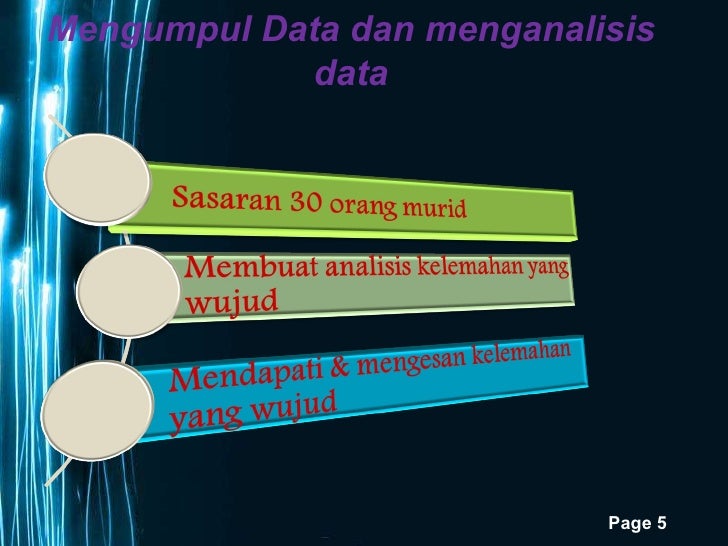 Mengumpul Data dan menganalisis data

Sasaran 30 orang murid

Membuat analisis kelemahan yang wujud

Mendapati & mengesan kelemahan yang wujud

Page 5